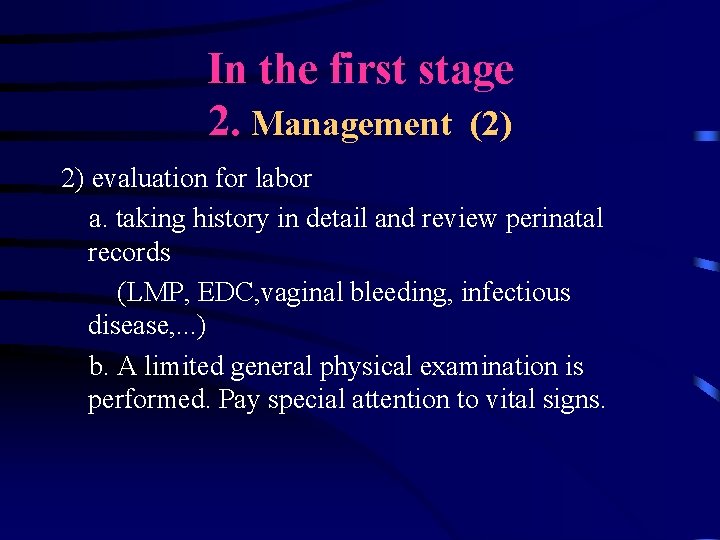 In the first stage
2. Management (2)

2) evaluation for labor

a. taking history in detail and review perinatal records

(LMP, EDC,vaginal bleeding, infectious disease,...)

b. A limited general physical examination is performed. Pay special attention to vital signs.